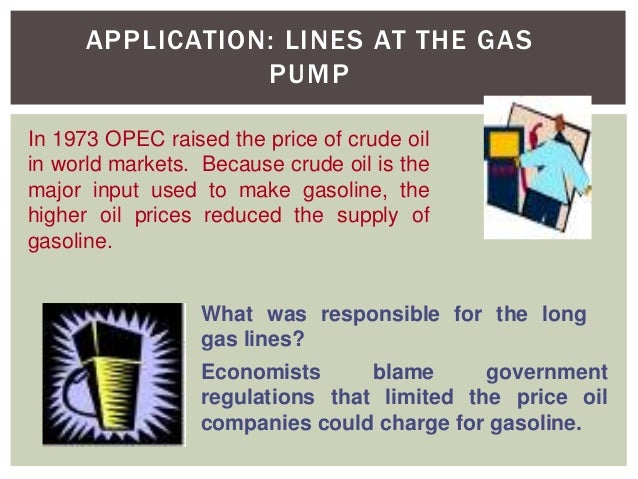 APPLICATION: LINES AT THE GAS PUMP

In 1973 OPEC raised the price of crude oil in world markets. Because crude oil is the major input used to make gasoline, the higher oil prices reduced the supply of gasoline.

What was responsible for the long gas lines?

Economists blame government regulations that limited the price oil companies could charge for gasoline.